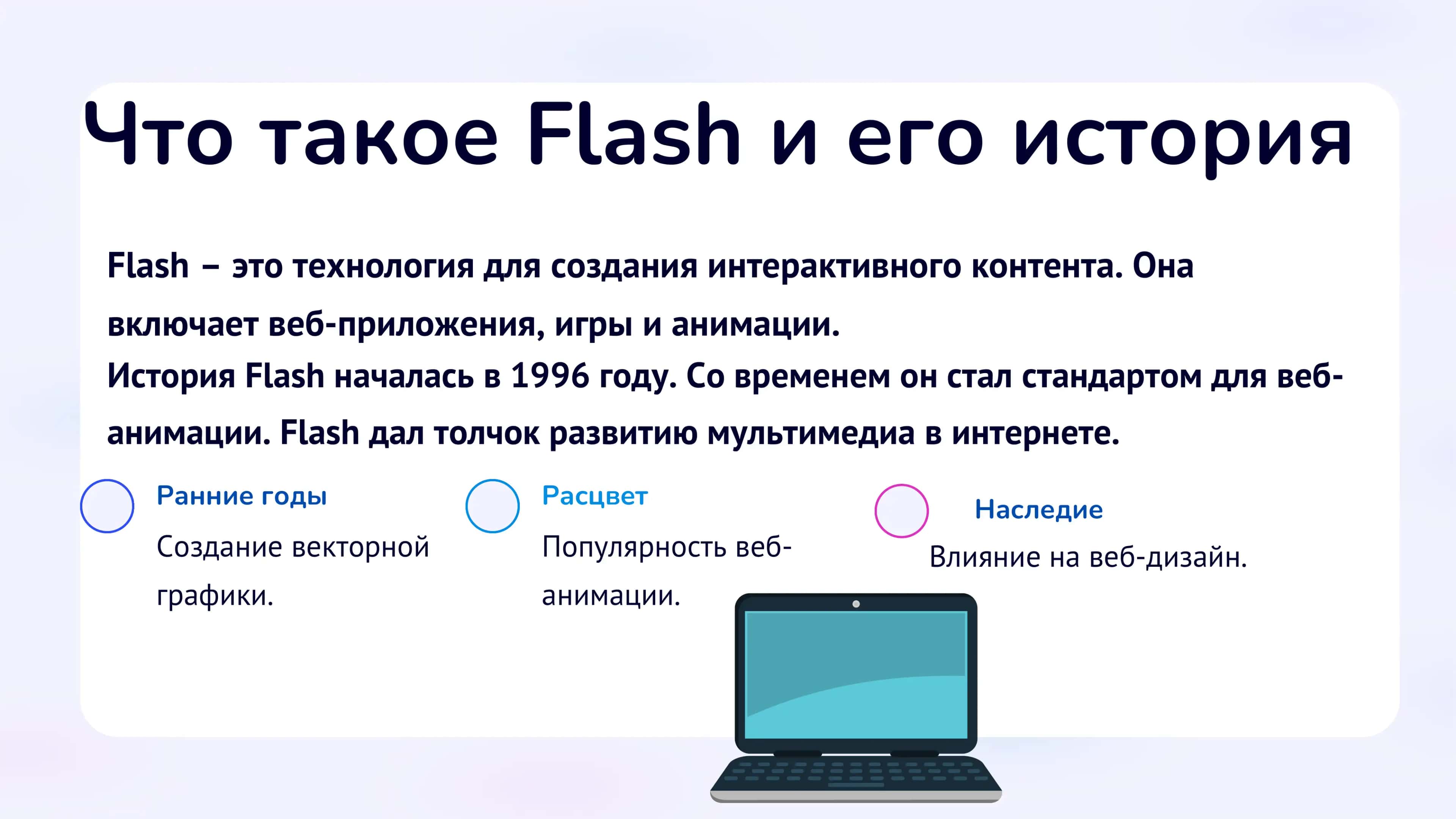 Что такое Flash и его история

Flash – это технология для создания интерактивного контента. Она включает веб-приложения, игры и анимации.
История Flash началась в 1996 году. Со временем он стал стандартом для веб-анимации. Flash дал толчок развитию мультимедиа в интернете.

Ранние годы

Создание векторной графики.

Расцвет

Популярность веб-анимации.

Наследие

Влияние на веб-дизайн.